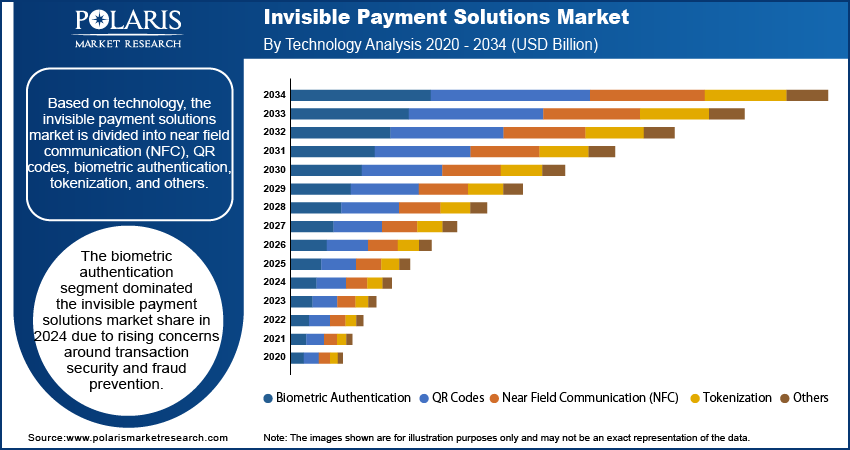 POLARIS
MARKET RESEARCH

Invisible Payment Solutions Market
By Technology Analysis 2020 - 2034 (USD Billion)

Based on technology, the invisible payment solutions market is divided into near field communication (NFC), QR codes, biometric authentication, tokenization, and others.

The biometric authentication segment dominated the invisible payment solutions market share in 2024 due to rising concerns around transaction security and fraud prevention.

2034
2033
2032
2031
2030
2029
2028
2027
2026
2025
2024
2023
2022
2021
2020

Biometric Authentication QR Codes Near Field Communication (NFC) Tokenization Others

Source:www.polarismarketresearch.com

Note: The images shown are for illustration purposes only and may not be an exact representation of the data.